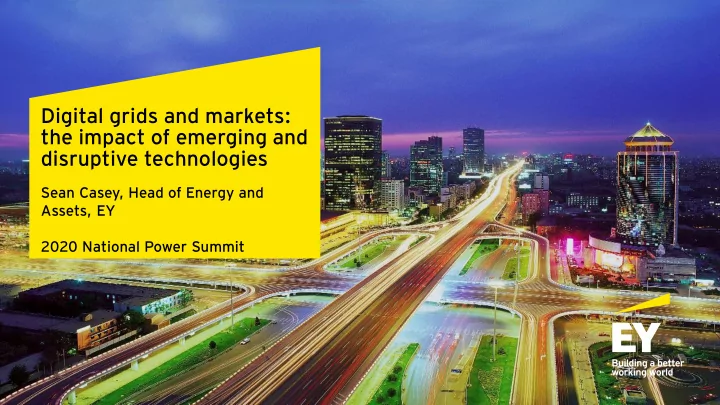 Digital grids and markets: the impact of emerging and disruptive technologies

Sean Casey, Head of Energy and Assets, EY

2020 National Power Summit

EY
Building a better working world